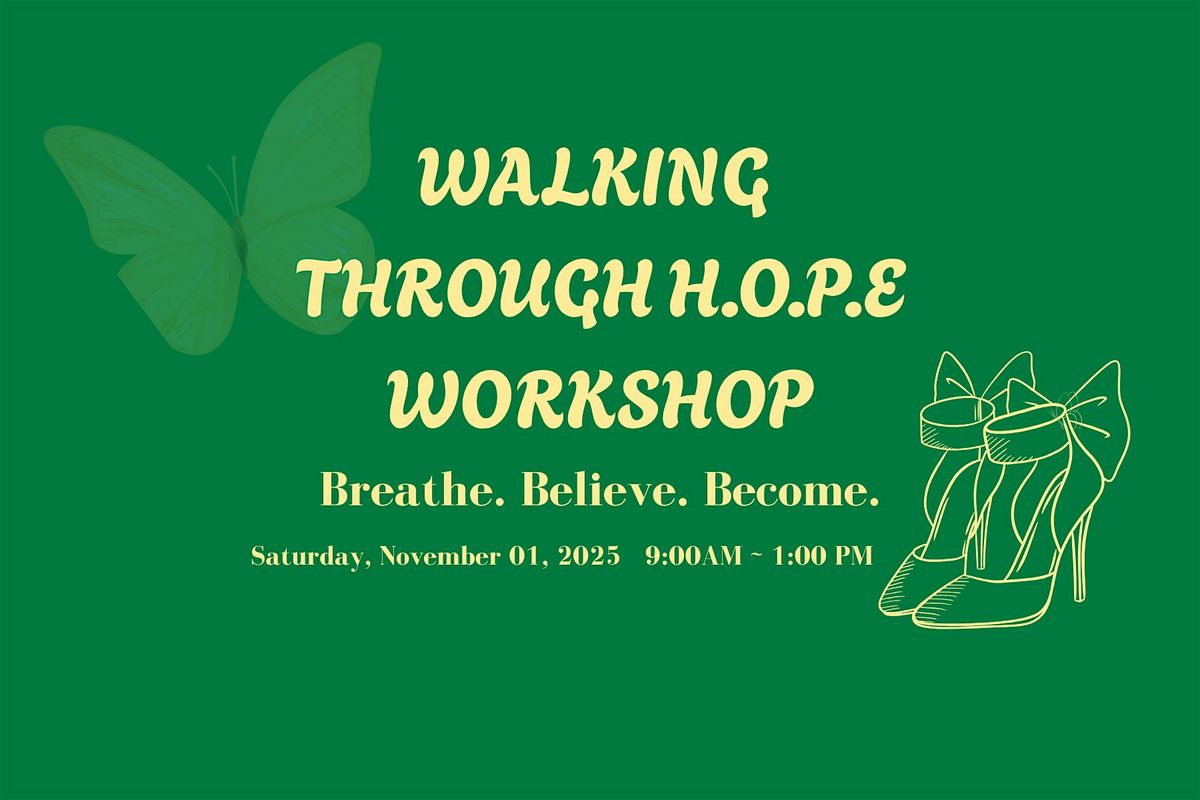 WALKING
THROUGH H.O.P.E
WORKSHOP

Breathe. Believe. Become.

Saturday, November 01, 2025 9:00AM ~ 1:00 PM